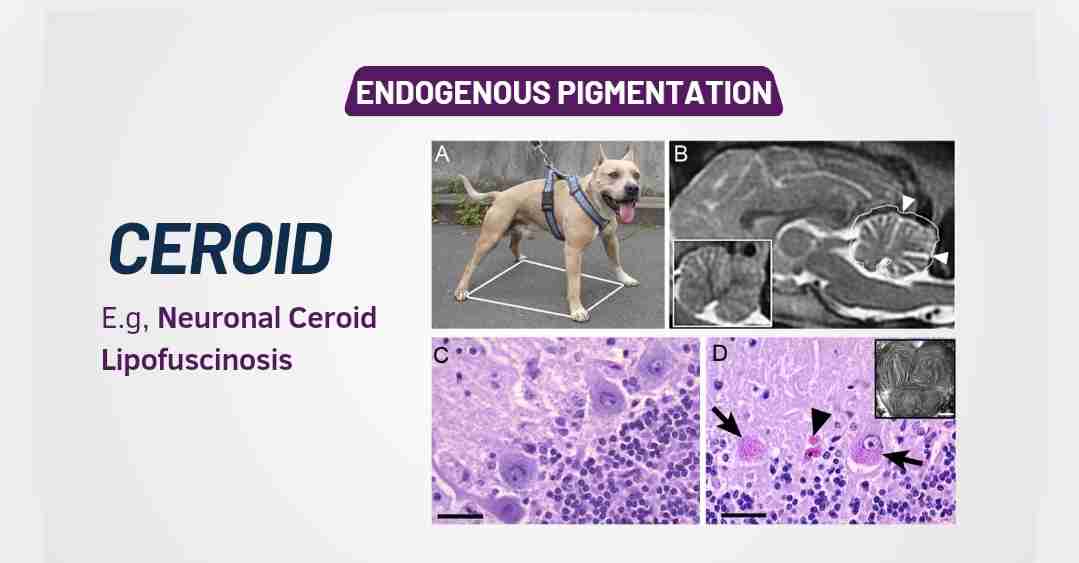 ENDOGENOUS PIGMENTATION

CEROID

E.g, Neuronal Ceroid Lipofuscinosis

A

B

C

D